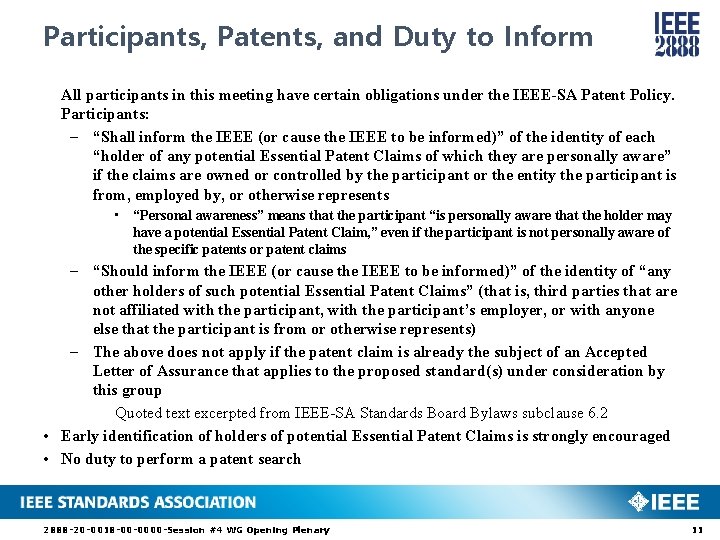 Participants, Patents, and Duty to Inform

IEEE 2888

All participants in this meeting have certain obligations under the IEEE-SA Patent Policy. Participants:

– "Shall inform the IEEE (or cause the IEEE to be informed)" of the identity of each "holder of any potential Essential Patent Claims of which they are personally aware" if the claims are owned or controlled by the participant or the entity the participant is from, employed by, or otherwise represents

▪ "Personal awareness" means that the participant "is personally aware that the holder may have a potential Essential Patent Claim," even if the participant is not personally aware of the specific patents or patent claims

– "Should inform the IEEE (or cause the IEEE to be informed)" of the identity of "any other holders of such potential Essential Patent Claims" (that is, third parties that are not affiliated with the participant, with the participant's employer, or with anyone else that the participant is from or otherwise represents)

– The above does not apply if the patent claim is already the subject of an Accepted Letter of Assurance that applies to the proposed standard(s) under consideration by this group

Quoted text excerpted from IEEE-SA Standards Board Bylaws subclause 6.2

• Early identification of holders of potential Essential Patent Claims is strongly encouraged

• No duty to perform a patent search

IEEE STANDARDS ASSOCIATION

IEEE

2888-20-0018-00-0000-Session #4 WG Opening Plenary

11